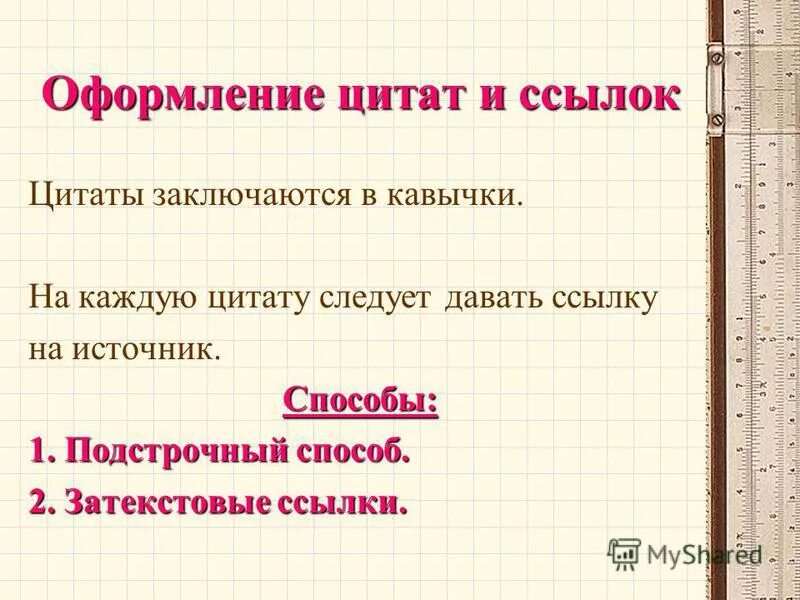 Оформление цитат и ссылок

Цитаты заключаются в кавычки.

На каждую цитату следует давать ссылку на источник.

Способы:

1. Подстрочный способ.

2. Затекстовые ссылки.

MyShared